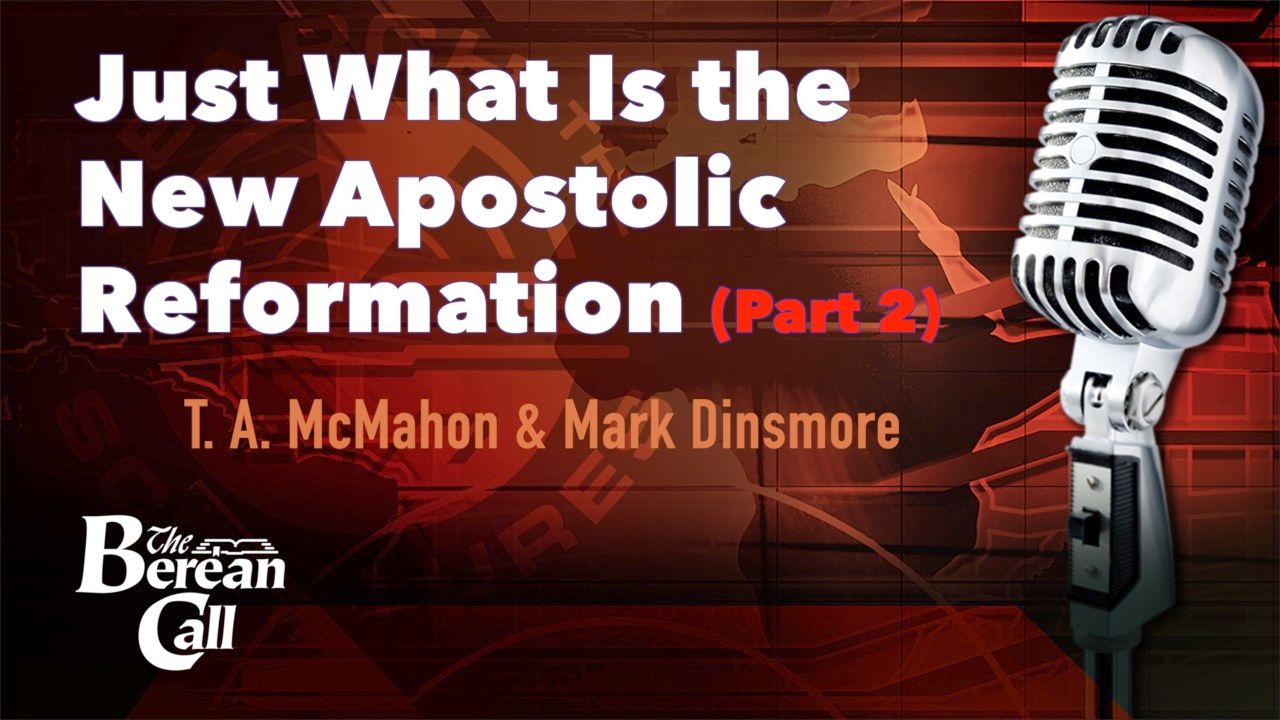 Just What Is the New Apostolic Reformation (Part 2)

T. A. McMahon & Mark Dinsmore

The Berean Call